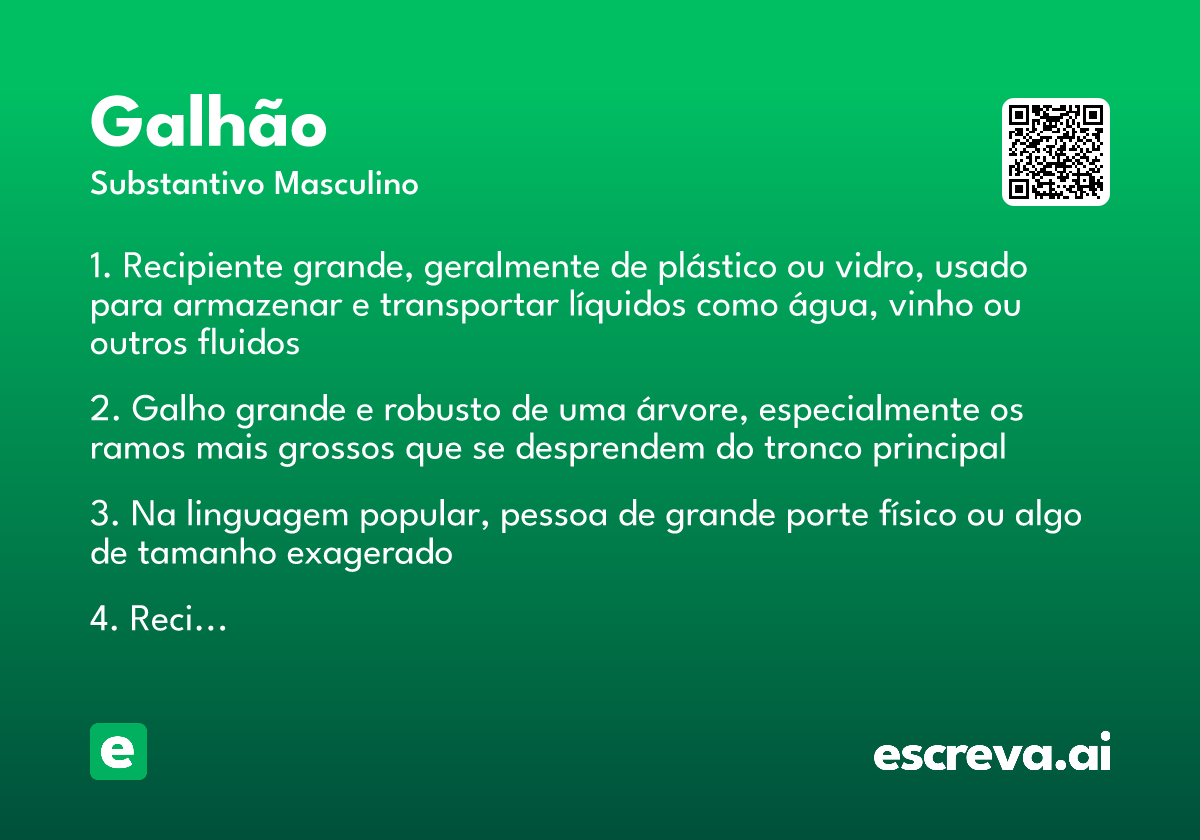 Galhão
Substantivo Masculino

1. Recipiente grande, geralmente de plástico ou vidro, usado para armazenar e transportar líquidos como água, vinho ou outros fluidos

2. Galho grande e robusto de uma árvore, especialmente os ramos mais grossos que se desprendem do tronco principal

3. Na linguagem popular, pessoa de grande porte físico ou algo de tamanho exagerado

4. Reci…

e

escreva.ai